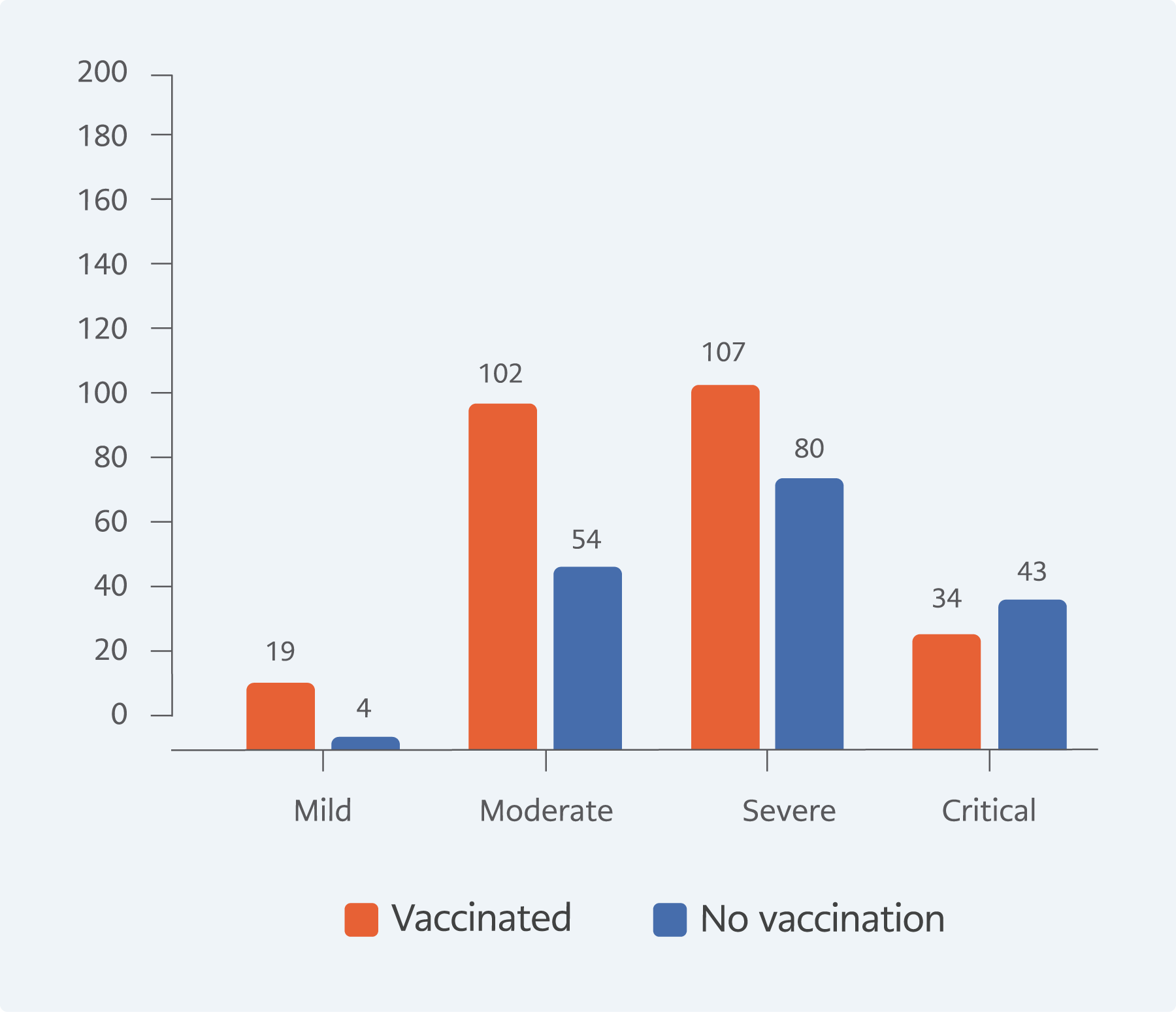 200
180
160
140
120
100
80
60
40
20
0

19
4
102
54
107
80
34
43

Mild
Moderate
Severe
Critical

Vaccinated
No vaccination